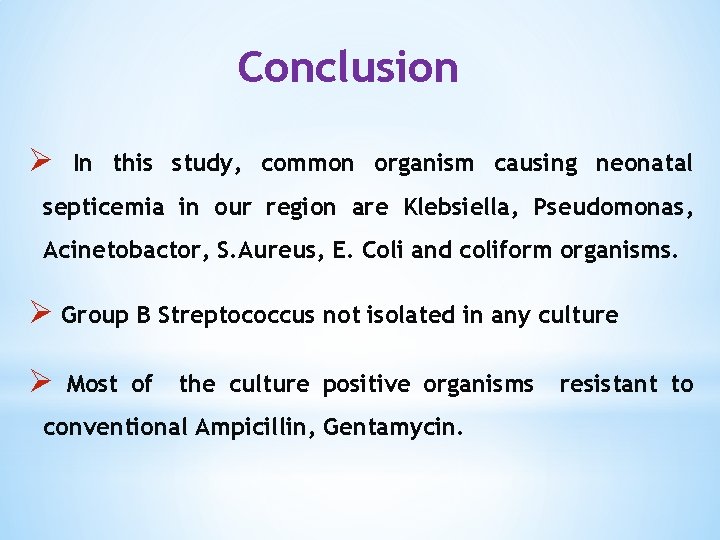 Conclusion

➢ In this study, common organism causing neonatal septicemia in our region are Klebsiella, Pseudomonas, Acinetobactor, S.Aureus, E. Coli and coliform organisms.

➢ Group B Streptococcus not isolated in any culture

➢ Most of the culture positive organisms resistant to conventional Ampicillin, Gentamycin.